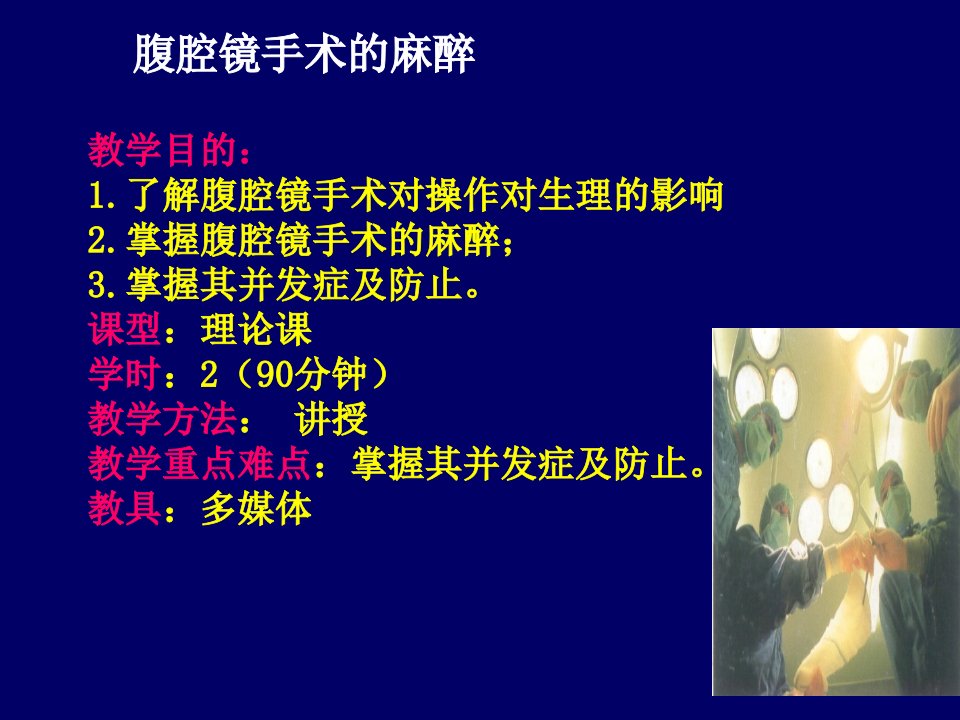 腹腔镜手术的麻醉

教学目的：
1.了解腹腔镜手术对操作对生理的影响
2.掌握腹腔镜手术的麻醉；
3.掌握其并发症及防止。
课型：理论课
学时：2（90分钟）
教学方法： 讲授
教学重点难点：掌握其并发症及防止。
教具：多媒体